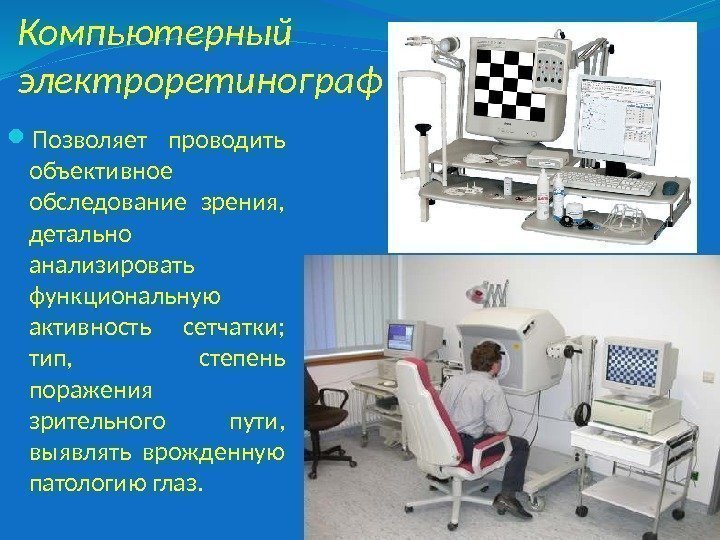 Компьютерный электроретинограф

Позволяет проводить объективное обследование зрения, детально анализировать функциональную активность сетчатки; тип, степень поражения зрительного пути, выявлять врожденную патологию глаз.